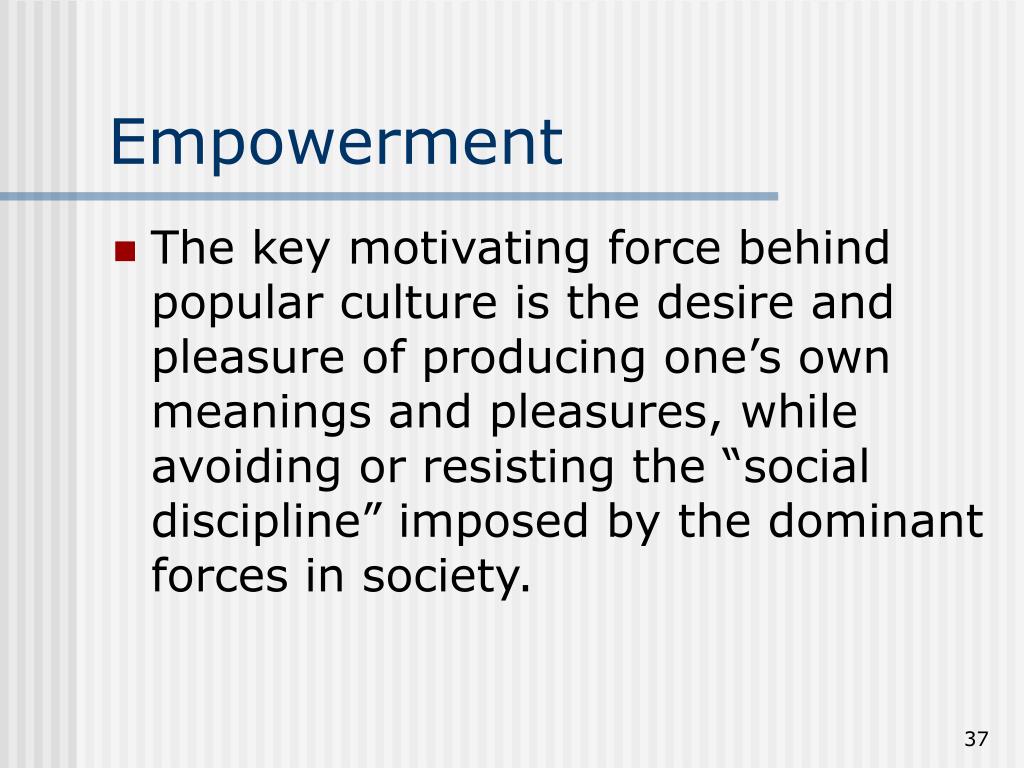 Empowerment

The key motivating force behind popular culture is the desire and pleasure of producing one’s own meanings and pleasures, while avoiding or resisting the “social discipline” imposed by the dominant forces in society.

37